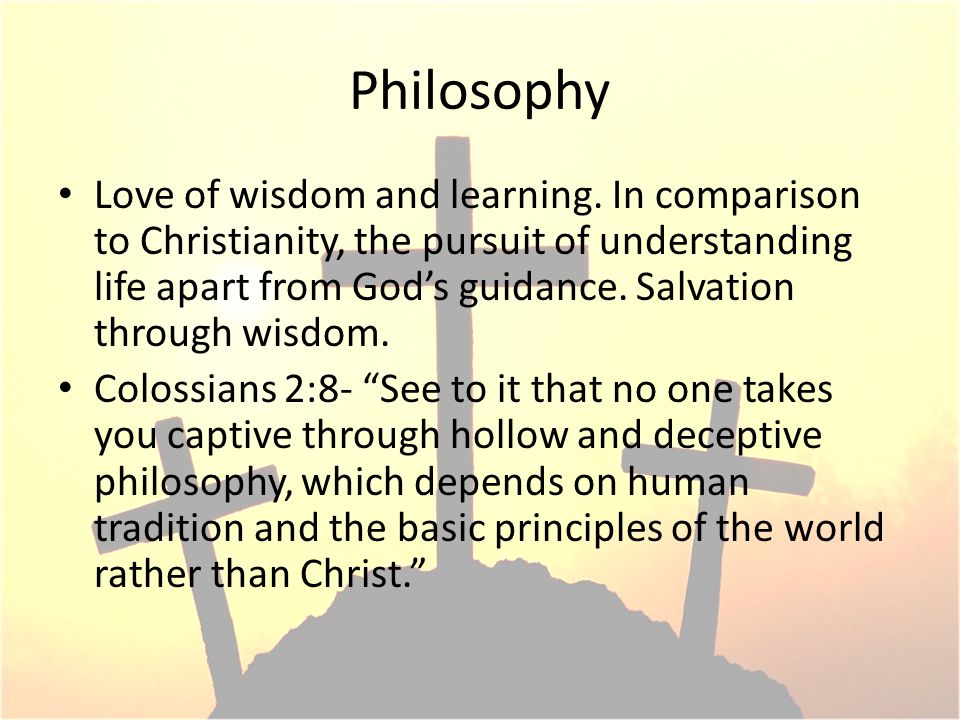 Philosophy

• Love of wisdom and learning. In comparison to Christianity, the pursuit of understanding life apart from God’s guidance. Salvation through wisdom.

• Colossians 2:8- “See to it that no one takes you captive through hollow and deceptive philosophy, which depends on human tradition and the basic principles of the world rather than Christ.”